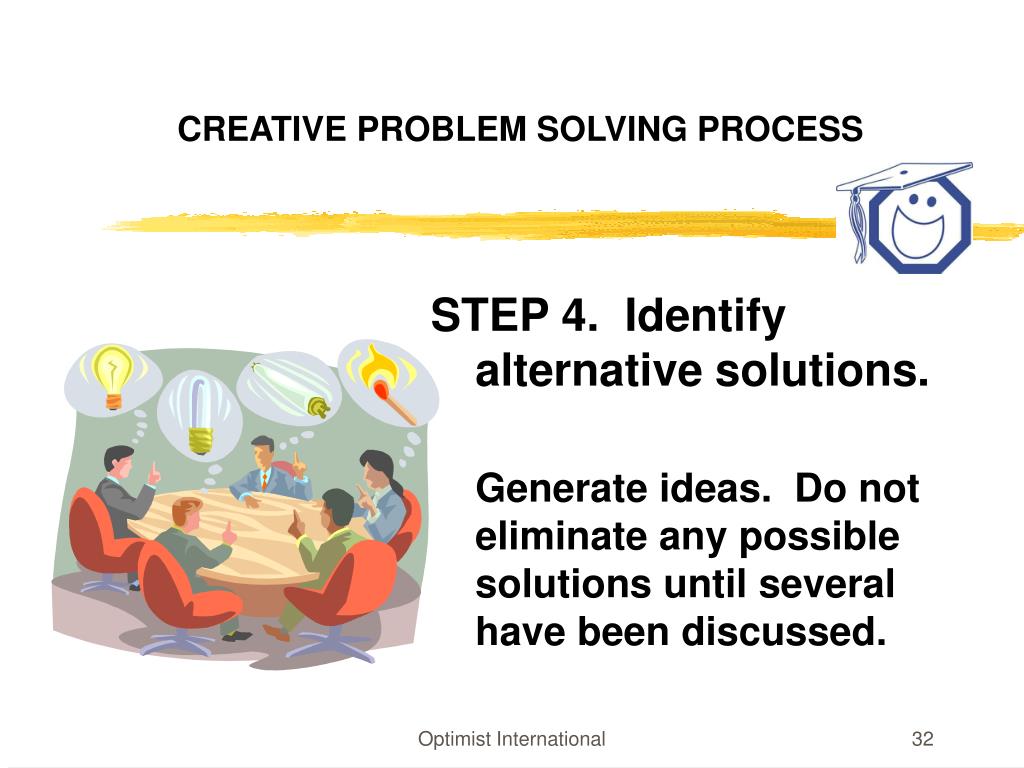 CREATIVE PROBLEM SOLVING PROCESS

STEP 4. Identify alternative solutions.

Generate ideas. Do not eliminate any possible solutions until several have been discussed.

Optimist International

32